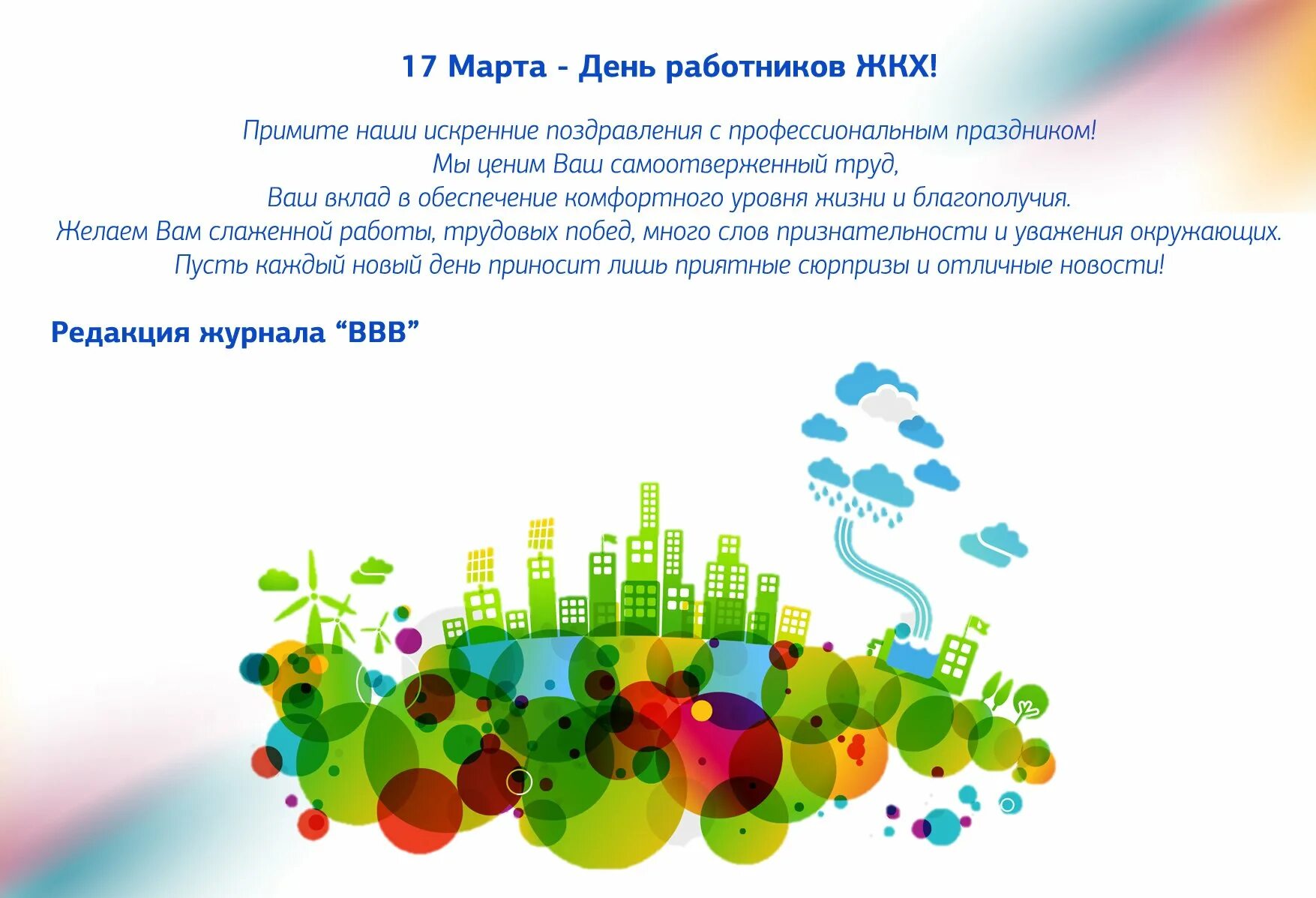 17 Марта - День работников ЖКХ!

Примите наши искренние поздравления с профессиональным праздником!
Мы ценим Ваш самоотверженный труд,
Ваш вклад в обеспечение комфортного уровня жизни и благополучия.
Желаем Вам слаженной работы, трудовых побед, много слов признательности и уважения окружающих.
Пусть каждый новый день приносит лишь приятные сюрпризы и отличные новости!

Редакция журнала “ВВВ”